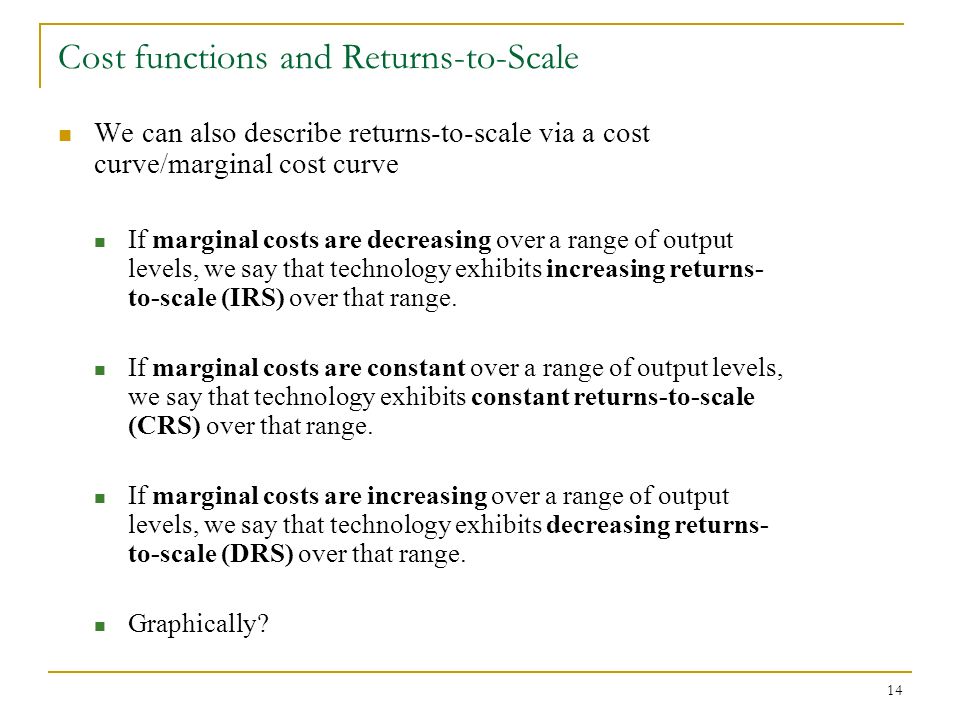 Cost functions and Returns-to-Scale

We can also describe returns-to-scale via a cost curve/marginal cost curve

If marginal costs are decreasing over a range of output levels, we say that technology exhibits increasing returns-to-scale (IRS) over that range.

If marginal costs are constant over a range of output levels, we say that technology exhibits constant returns-to-scale (CRS) over that range.

If marginal costs are increasing over a range of output levels, we say that technology exhibits decreasing returns-to-scale (DRS) over that range.

Graphically?

14